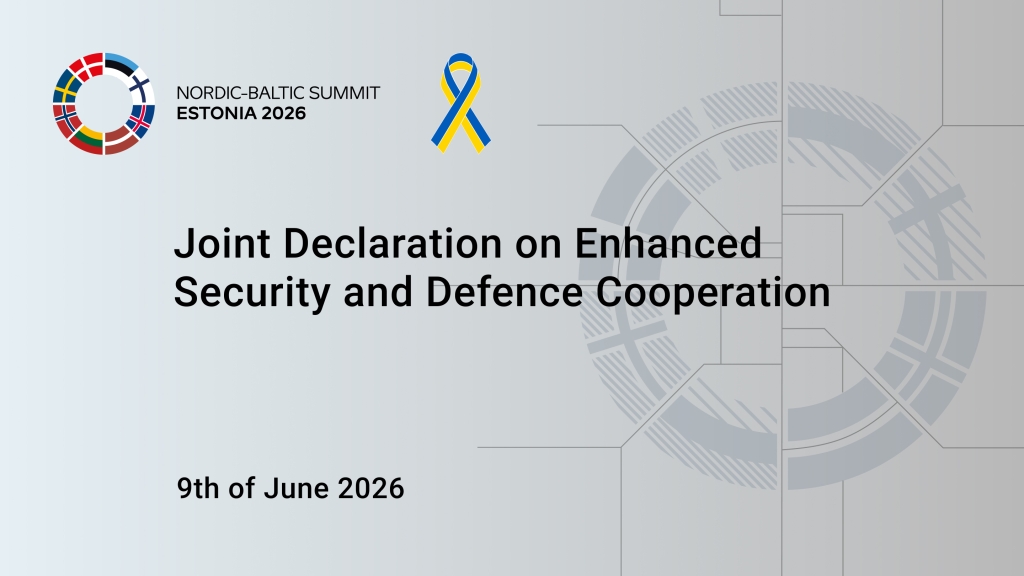 NORDIC-BALTIC SUMMIT
ESTONIA 2026

Joint Declaration on Enhanced Security and Defence Cooperation

9th of June 2026